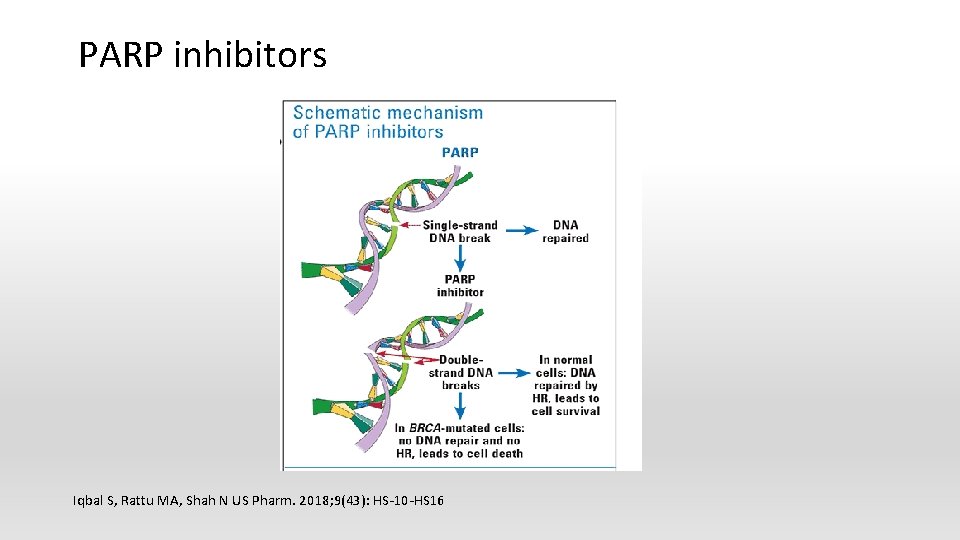 PARP inhibitors

Schematic mechanism of PARP inhibitors

PARP

Single-strand DNA break

DNA repaired

PARP inhibitor

Double-strand DNA breaks

In normal cells: DNA repaired by HR, leads to cell survival

In BRCA-mutated cells: no DNA repair and no HR, leads to cell death

Iqbal S, Rattu MA, Shah N US Pharm. 2018;9(43): HS-10-HS16